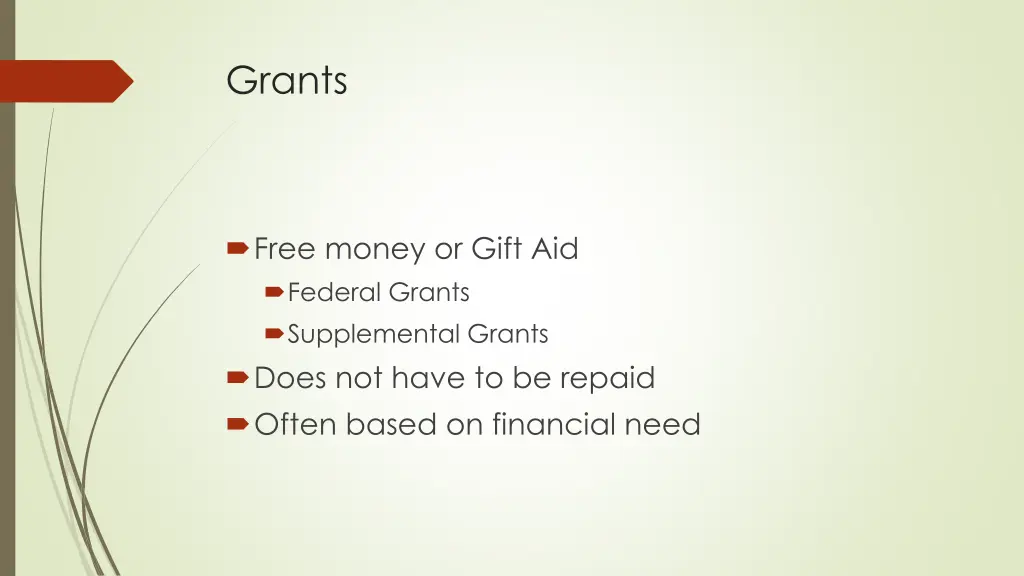 Grants

Free money or Gift Aid

Federal Grants

Supplemental Grants

Does not have to be repaid

Often based on financial need